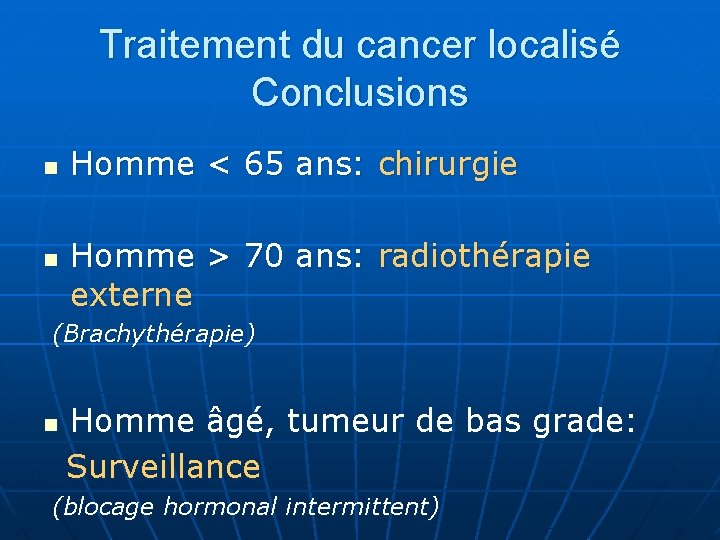 Traitement du cancer localisé
Conclusions

- Homme < 65 ans: chirurgie

- Homme > 70 ans: radiothérapie externe
(Brachythérapie)

- Homme âgé, tumeur de bas grade: Surveillance
(blocage hormonal intermittent)